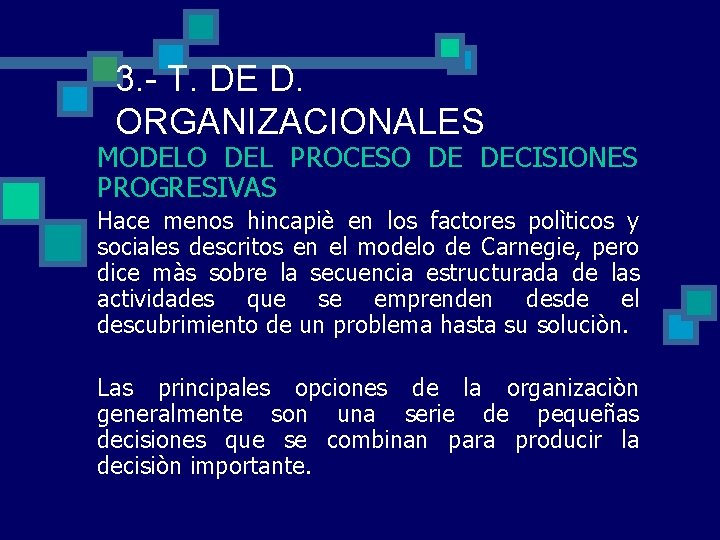 3.- T. DE D. ORGANIZACIONALES

MODELO DEL PROCESO DE DECISIONES PROGRESIVAS

Hace menos hincapiè en los factores polìticos y sociales descritos en el modelo de Carnegie, pero dice màs sobre la secuencia estructurada de las actividades que se emprenden desde el descubrimiento de un problema hasta su soluciòn.

Las principales opciones de la organizaciòn generalmente son una serie de pequeñas decisiones que se combinan para producir la decisiòn importante.